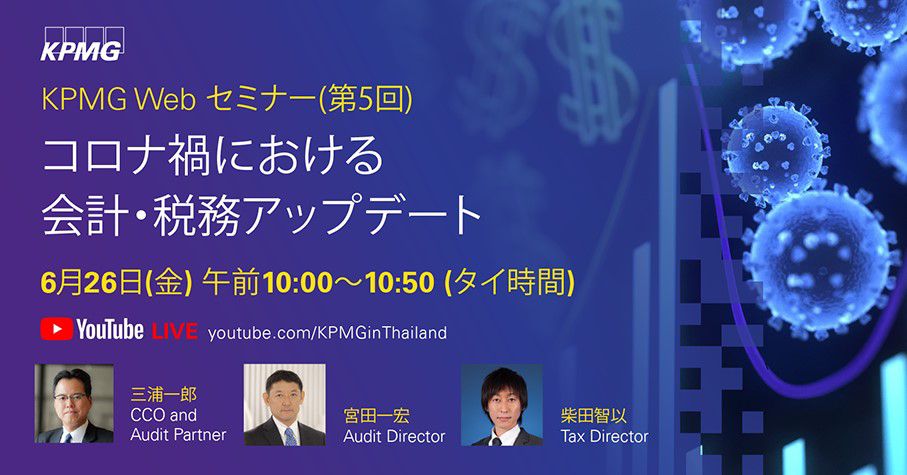 KPMG

KPMG Web セミナー(第5回)

コロナ禍における
会計・税務アップデート

6月26日(金) 午前10:00～10:50 (タイ時間)

YouTube LIVE youtube.com/KPMGinThailand

三浦一郎
CCO and
Audit Partner

宮田一宏
Audit Director

柴田智以
Tax Director